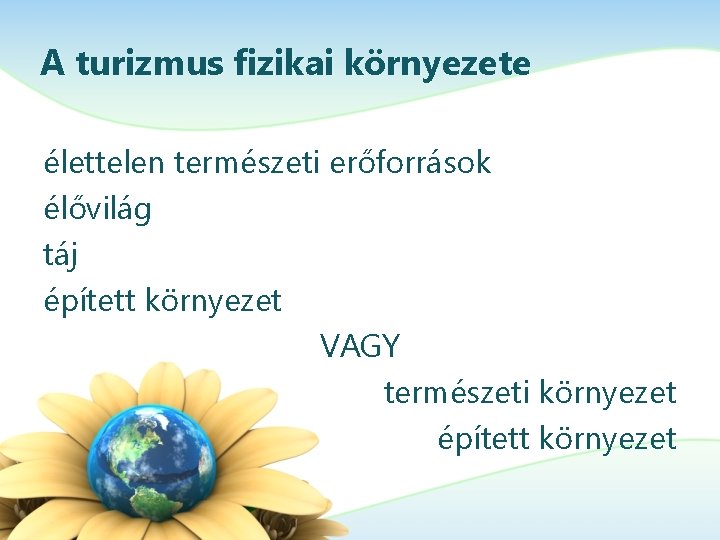 A turizmus fizikai környezete

élettelen természeti erőforrások
élővilág
táj
épített környezet

VAGY

természeti környezet
épített környezet